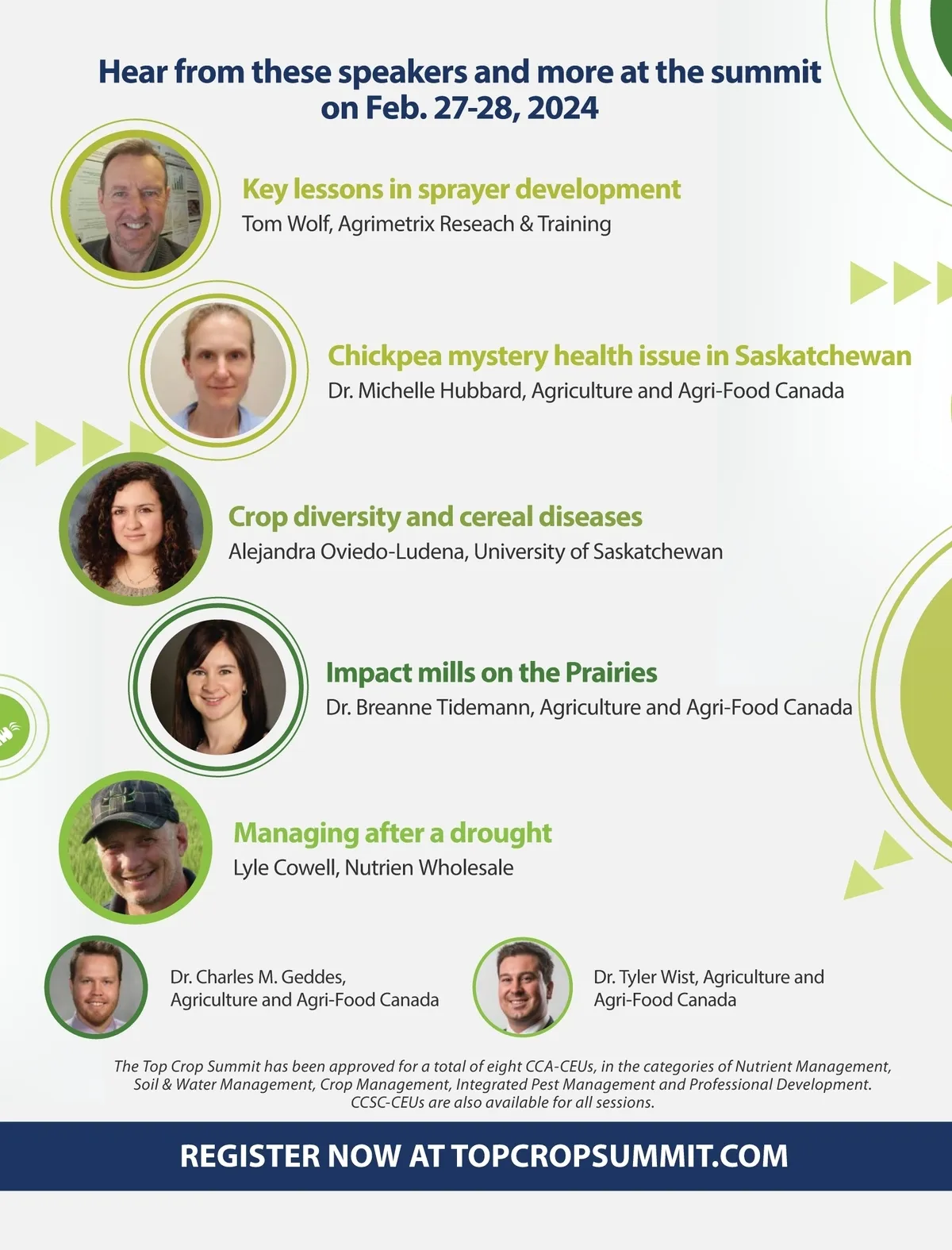 Hear from these speakers and more at the summit on Feb. 27-28, 2024

Key lessons in sprayer development
Tom Wolf, Agrimetrix Reseach & Training

Chickpea mystery health issue in Saskatchewan
Dr. Michelle Hubbard, Agriculture and Agri-Food Canada

Crop diversity and cereal diseases
Alejandra Oviedo-Ludena, University of Saskatchewan

Impact mills on the Prairies
Dr. Breanne Tidemann, Agriculture and Agri-Food Canada

Managing after a drought
Lyle Cowell, Nutrien Wholesale

Dr. Charles M. Geddes, Agriculture and Agri-Food Canada

Dr. Tyler Wist, Agriculture and Agri-Food Canada

The Top Crop Summit has been approved for a total of eight CCA-CEUs, in the categories of Nutrient Management, Soil & Water Management, Crop Management, Integrated Pest Management and Professional Development. CCSC-CEUs are also available for all sessions.

REGISTER NOW AT TOPCROPSUMMIT.COM